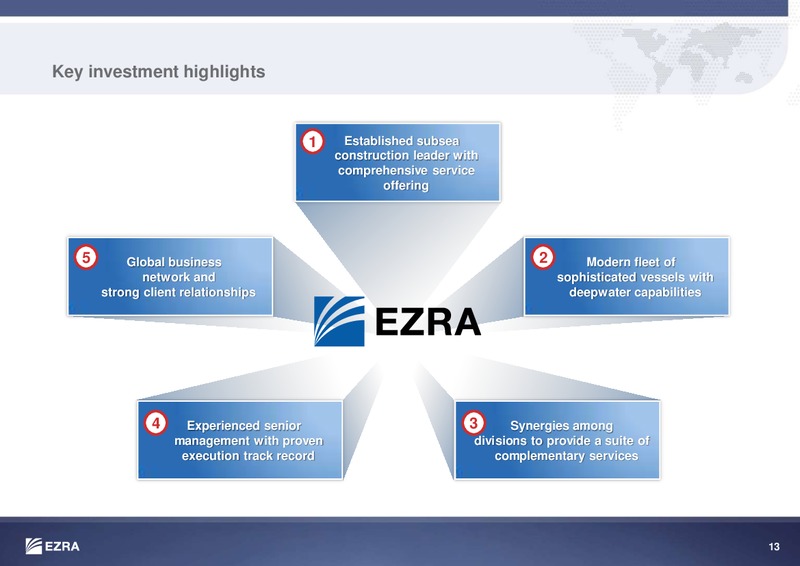 Key investment highlights

1 Established subsea construction leader with comprehensive service offering

2 Modern fleet of sophisticated vessels with deepwater capabilities

3 Synergies among divisions to provide a suite of complementary services

4 Experienced senior management with proven execution track record

5 Global business network and strong client relationships

EZRA

EZRA

13